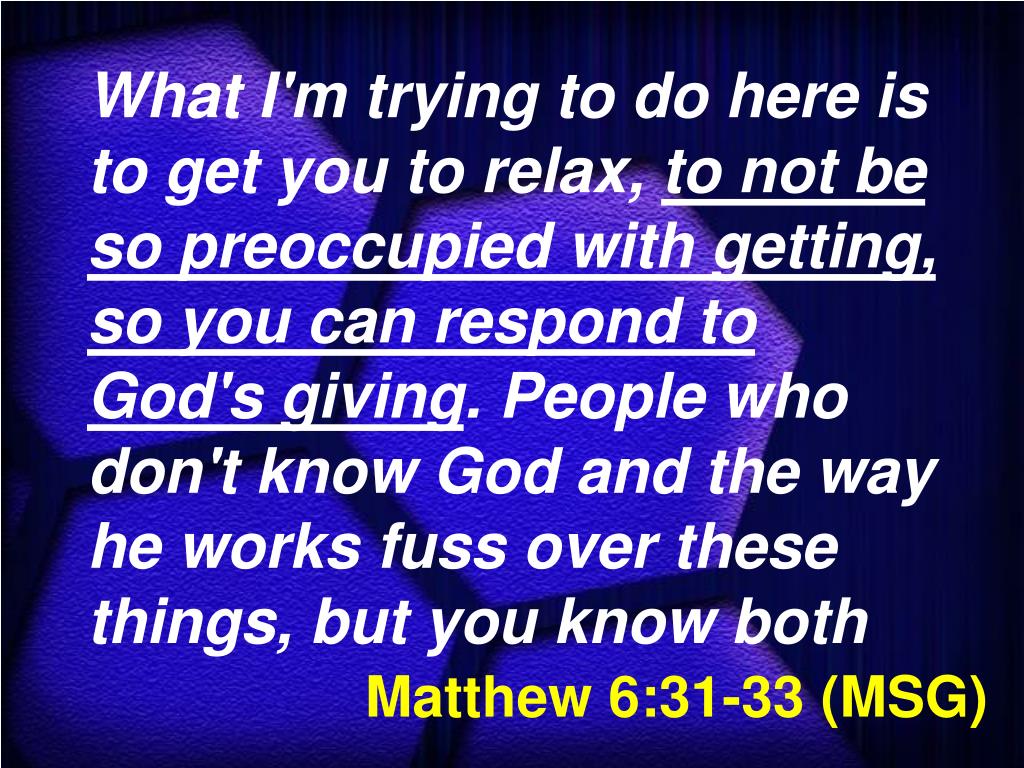 What I'm trying to do here is to get you to relax, to not be so preoccupied with getting, so you can respond to God's giving. People who don't know God and the way he works fuss over these things, but you know both

Matthew 6:31-33 (MSG)